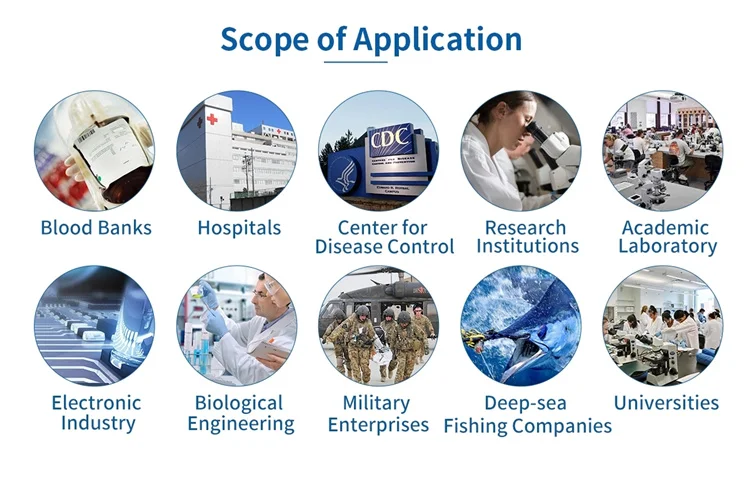 Scope of Application

CDC

Blood Banks

Hospitals

Center for Disease Control

Research Institutions

Academic Laboratory

Electronic Industry

Biological Engineering

Military Enterprises

Deep-sea Fishing Companies

Universities